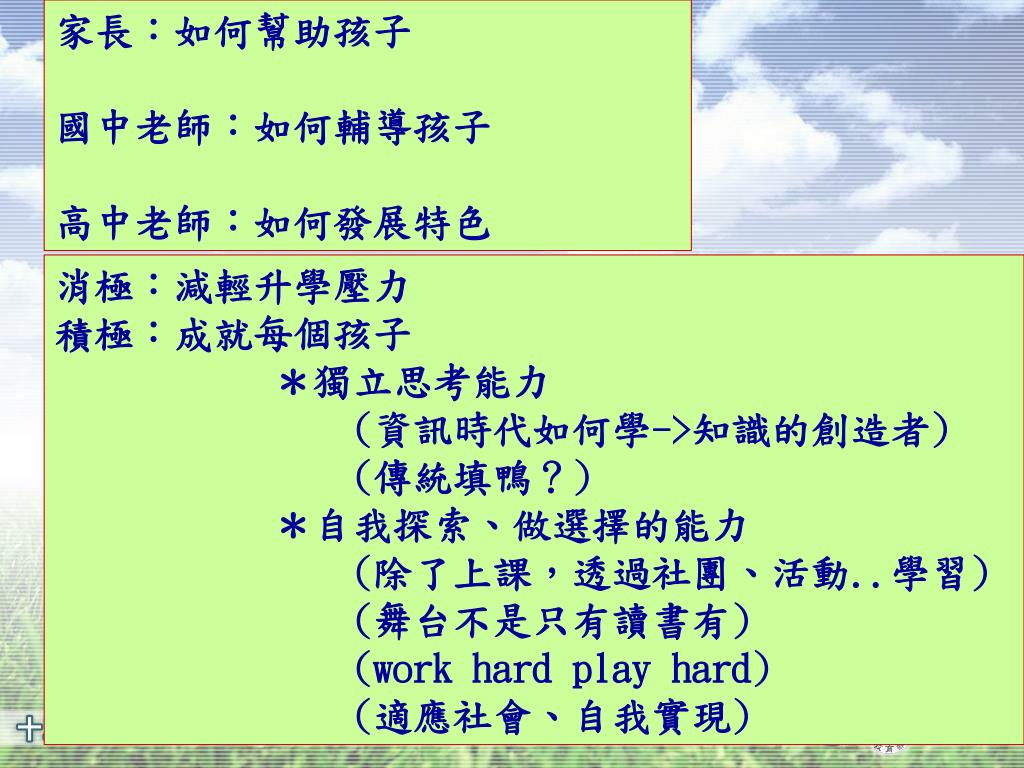 家長：如何幫助孩子

國中老師：如何輔導孩子

高中老師：如何發展特色

消極：減輕升學壓力
積極：成就每個孩子
＊獨立思考能力
（資訊時代如何學->知識的創造者）
（傳統填鴨？）
＊自我探索、做選擇的能力
（除了上課，透過社團、活動..學習）
（舞台不是只有讀書有）
（work hard play hard）
（適應社會、自我實現）